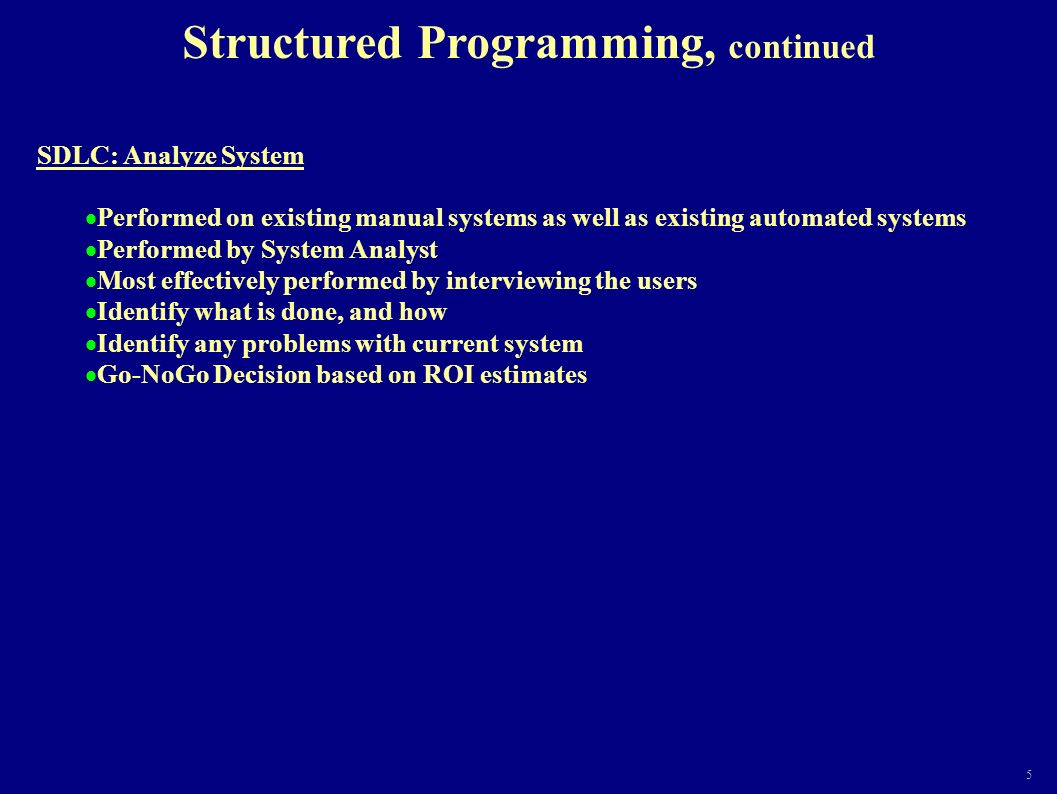 Structured Programming, continued

SDLC: Analyze System

- Performed on existing manual systems as well as existing automated systems
- Performed by System Analyst
- Most effectively performed by interviewing the users
- Identify what is done, and how
- Identify any problems with current system
- Go-NoGo Decision based on ROI estimates

5